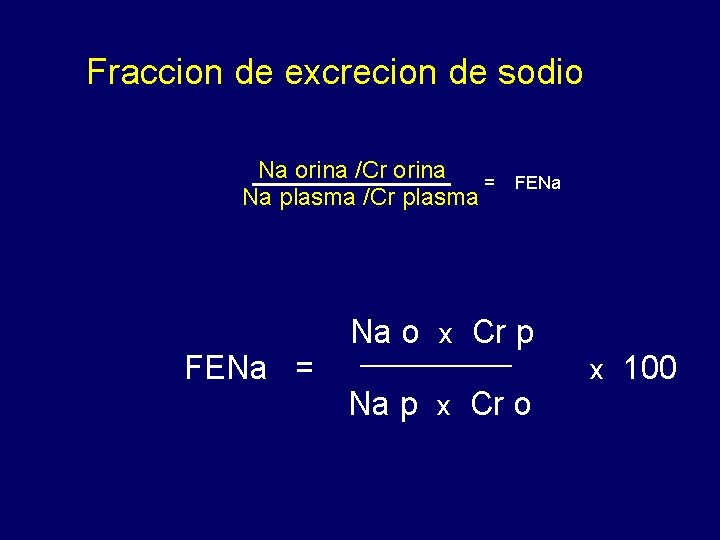 Fraccion de excrecion de sodio

$\frac{\text{Na orina /Cr orina}}{\text{Na plasma /Cr plasma}} = \text{FENa}$

$\text{FENa} = \frac{\text{Na o} \times \text{Cr p}}{\text{Na p} \times \text{Cr o}} \times 100$